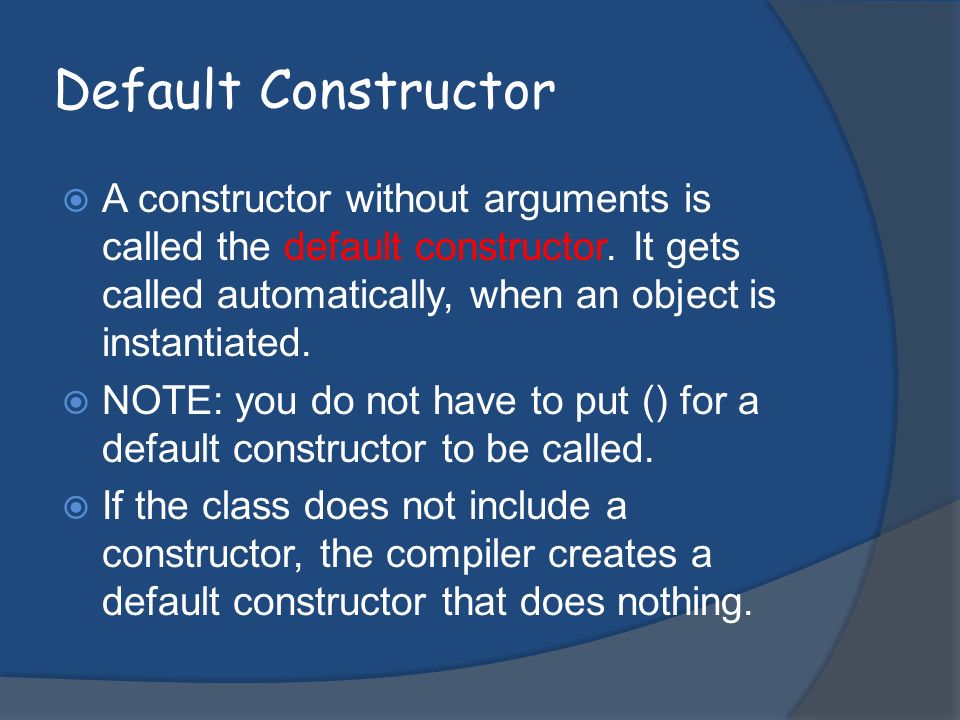 Default Constructor

A constructor without arguments is called the default constructor. It gets called automatically, when an object is instantiated.

NOTE: you do not have to put () for a default constructor to be called.

If the class does not include a constructor, the compiler creates a default constructor that does nothing.